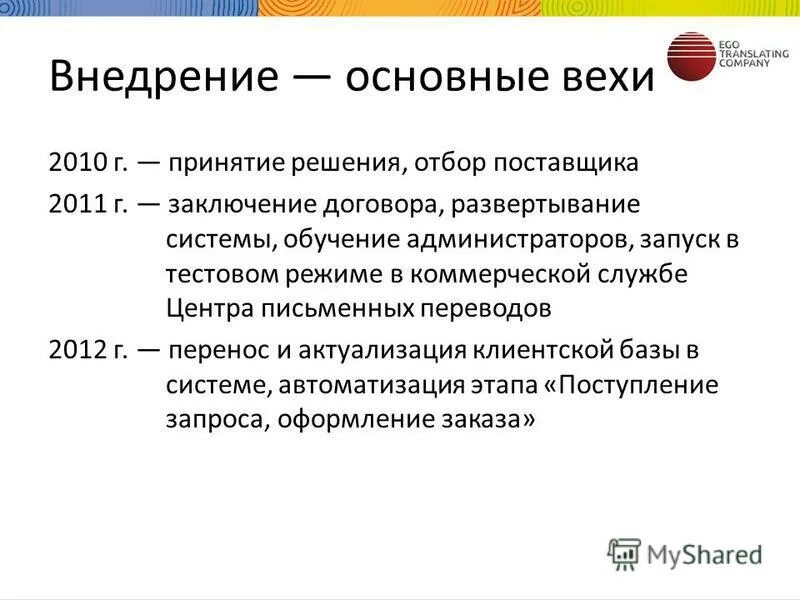 EGO TRANSLATING COMPANY

Внедрение — основные вехи

2010 г. — принятие решения, отбор поставщика

2011 г. — заключение договора, развертывание системы, обучение администраторов, запуск в тестовом режиме в коммерческой службе Центра письменных переводов

2012 г. — перенос и актуализация клиентской базы в системе, автоматизация этапа «Поступление запроса, оформление заказа»

MyShared